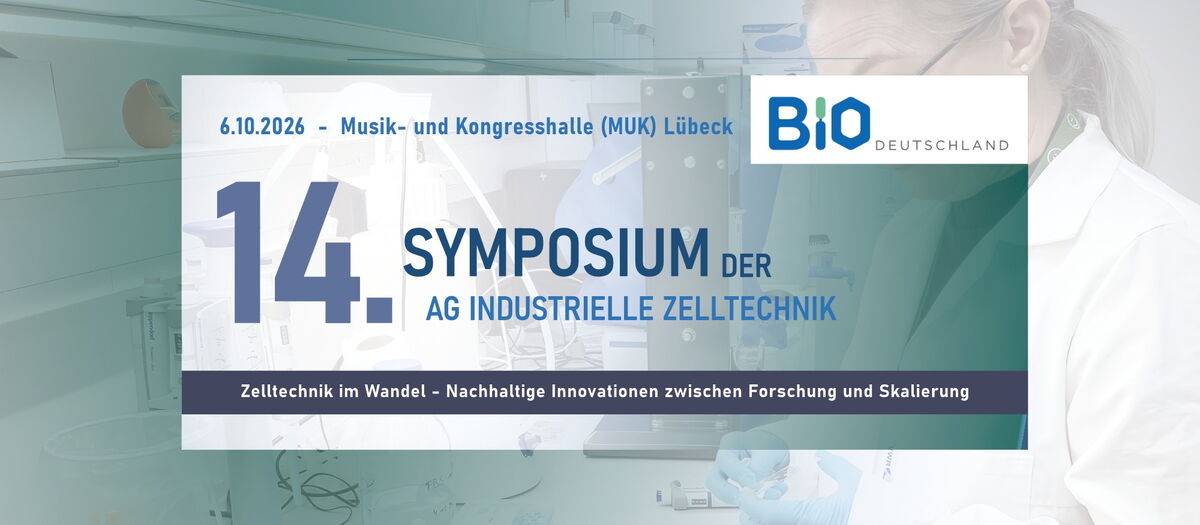 6.10.2026 - Musik- und Kongresshalle (MUK) Lübeck

BIO DEUTSCHLAND

14. SYMPOSIUM DER AG INDUSTRIELLE ZELLTECHNIK

Zelltechnik im Wandel - Nachhaltige Innovationen zwischen Forschung und Skalierung